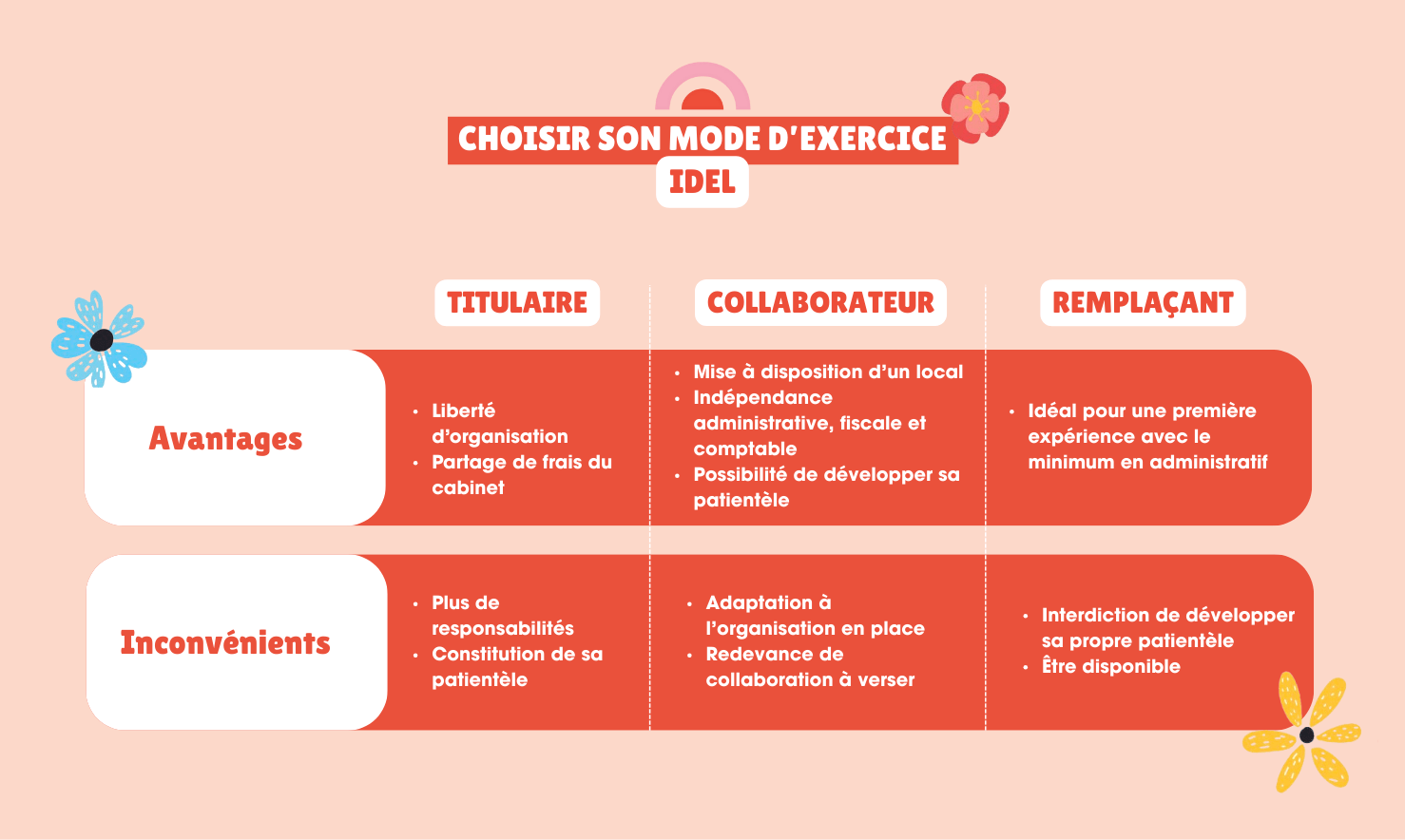 CHOISIR SON MODE D'EXERCICE
IDEL

| | TITULAIRE | COLLABORATEUR | REMPLAÇANT |
|---|---|---|---|
| Avantages | • Liberté d'organisation • Partage de frais du cabinet | • Mise à disposition d'un local • Indépendance administrative, fiscale et comptable • Possibilité de développer sa patientèle | • Idéal pour une première expérience avec le minimum en administratif |
| Inconvénients | • Plus de responsabilités • Constitution de sa patientèle | • Adaptation à l'organisation en place • Redevance de collaboration à verser | • Interdiction de développer sa propre patientèle • Être disponible |